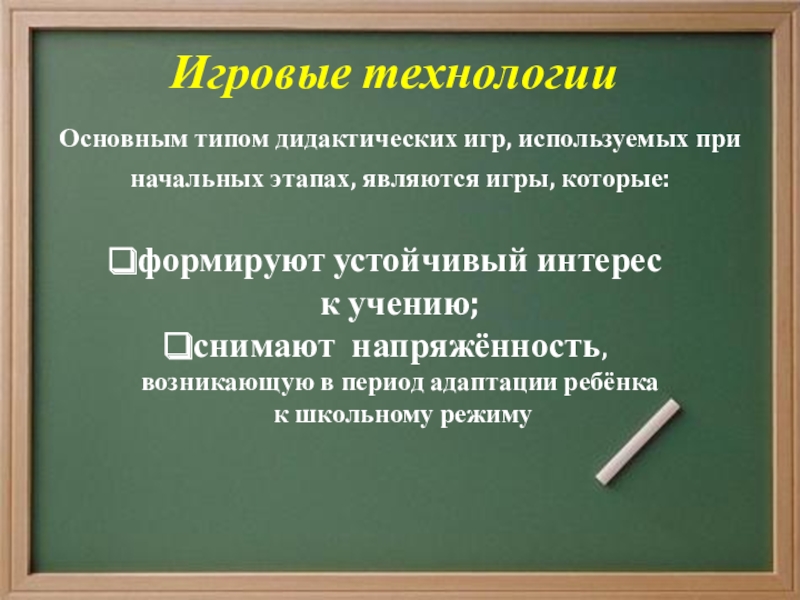 Игровые технологии

Основным типом дидактических игр, используемых при начальных этапах, являются игры, которые:

❑формируют устойчивый интерес к учению;
❑снимают напряжённость, возникающую в период адаптации ребёнка к школьному режиму